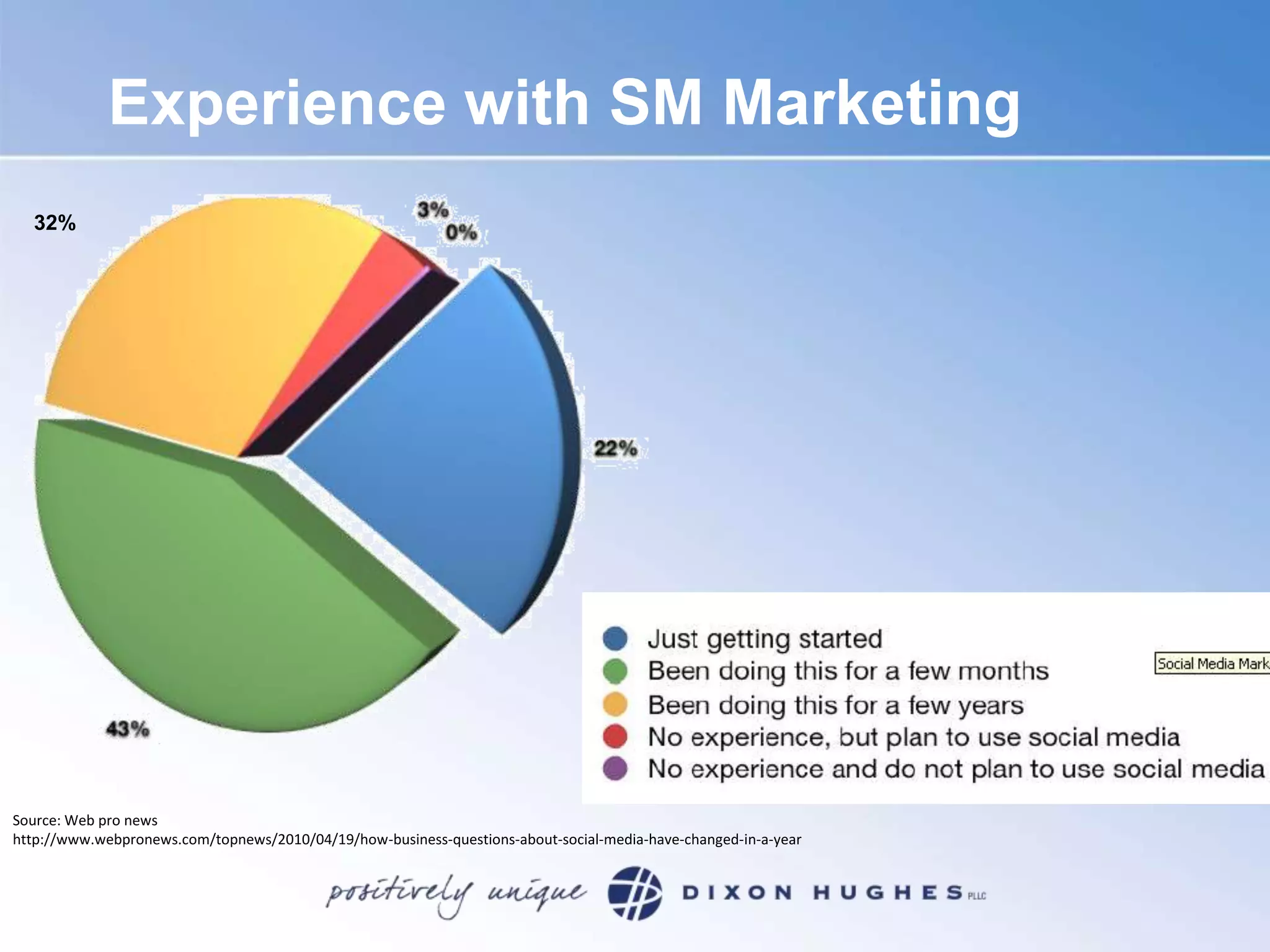 Experience with SM Marketing

32%

3%

0%

22%

43%

Just getting started
Been doing this for a few months
Been doing this for a few years
No experience, but plan to use social media
No experience and do not plan to use social media

Social Media Mark

Source: Web pro news
http://www.webpronews.com/topnews/2010/04/19/how-business-questions-about-social-media-have-changed-in-a-year

positively unique DIXON HUGHES PLLC